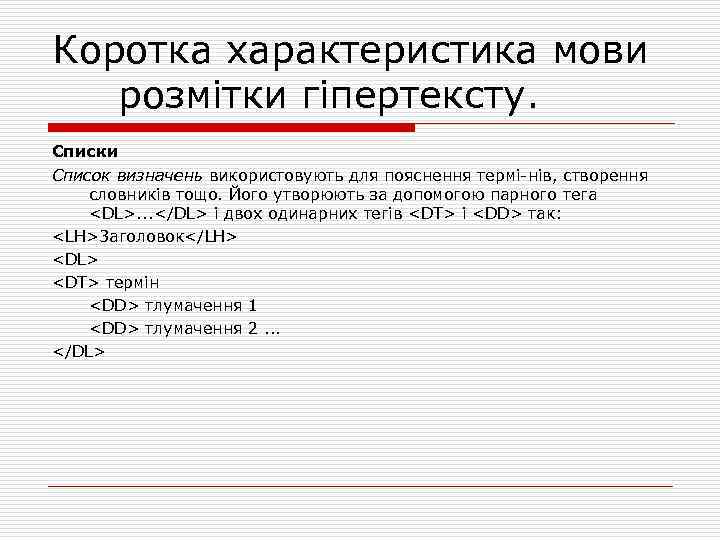 Коротка характеристика мови розмітки гіпертексту.

Списки

Список визначень використовують для пояснення термі-нів, створення словників тощо. Його утворюють за допомогою парного тега <DL>...</DL> і двох одинарних тегів <DT> і <DD> так:

<LH>Заголовок</LH>

<DL>

<DT> термін

<DD> тлумачення 1

<DD> тлумачення 2 ...

</DL>